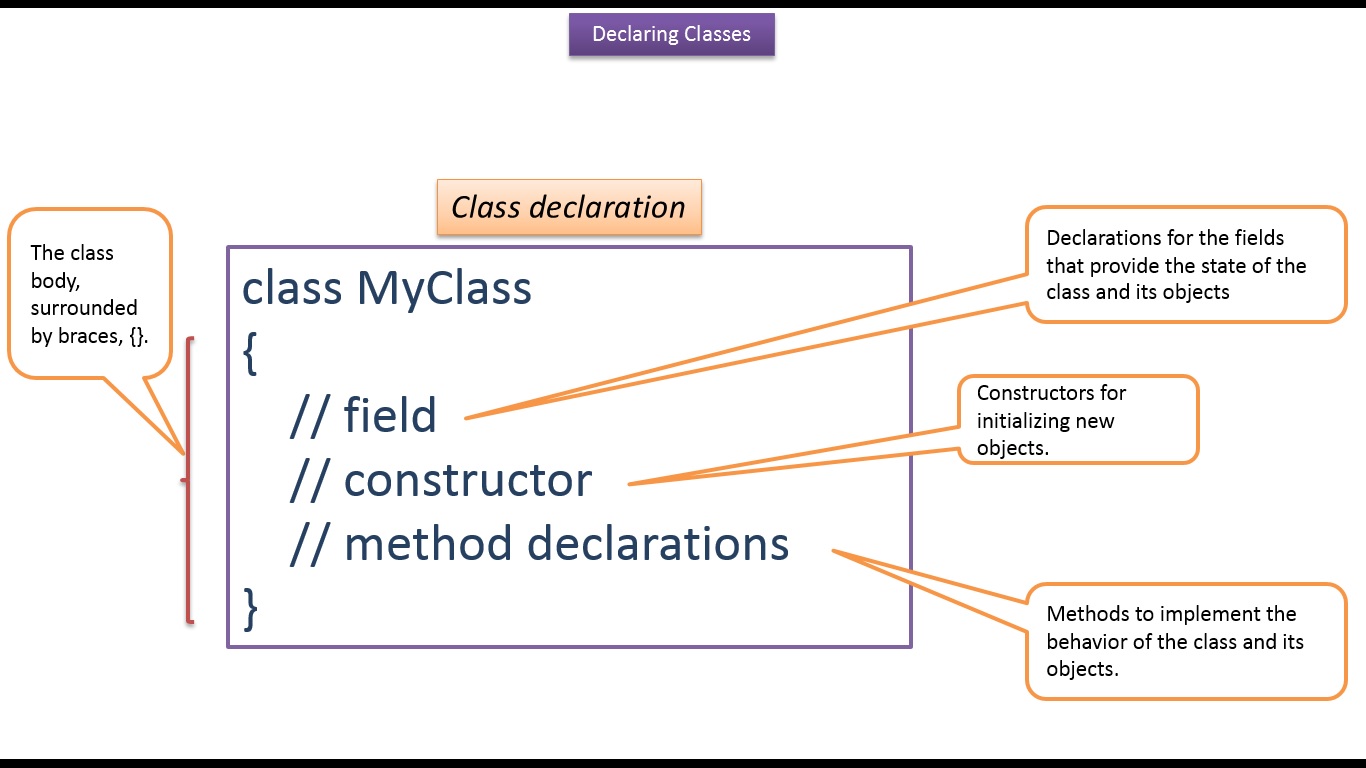 Declaring Classes

Class declaration

The class body, surrounded by braces, {}.

class MyClass
{
// field
// constructor
// method declarations
}

Declarations for the fields that provide the state of the class and its objects

Constructors for initializing new objects.

Methods to implement the behavior of the class and its objects.